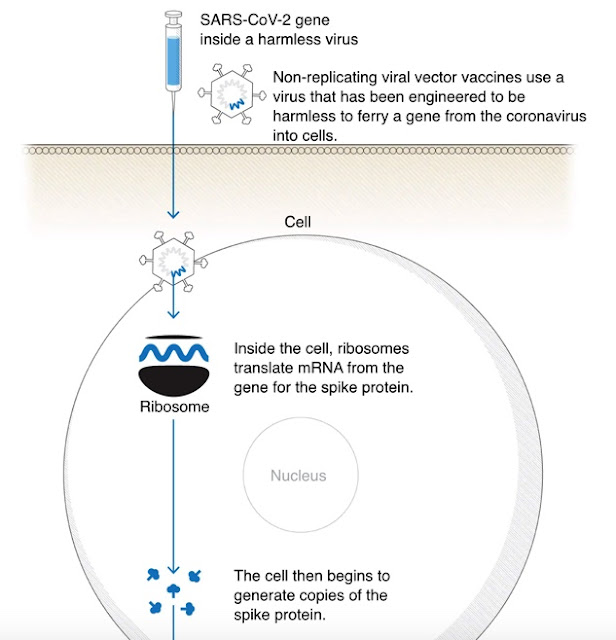 SARS-CoV-2 gene inside a harmless virus

Non-replicating viral vector vaccines use a virus that has been engineered to be harmless to ferry a gene from the coronavirus into cells.

Cell

Inside the cell, ribosomes translate mRNA from the gene for the spike protein.

Ribosome

Nucleus

The cell then begins to generate copies of the spike protein.